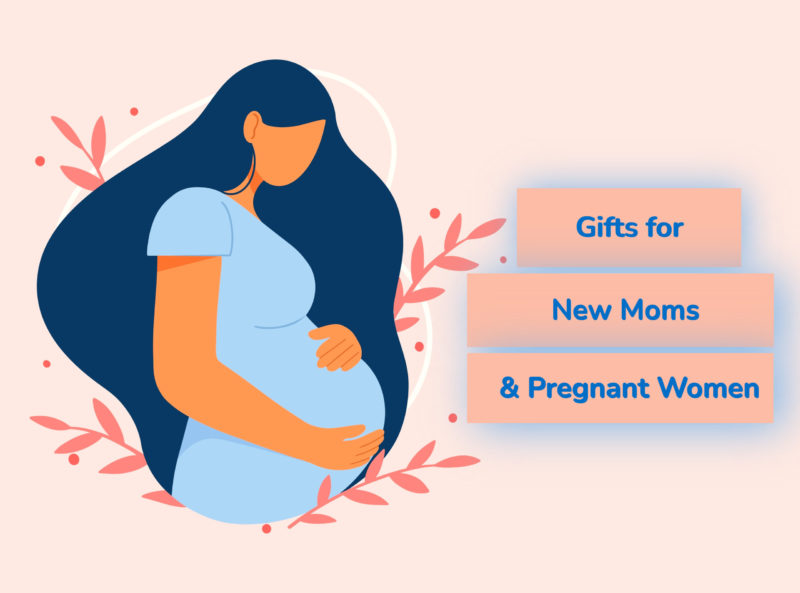 Gifts for

New Moms

& Pregnant Women